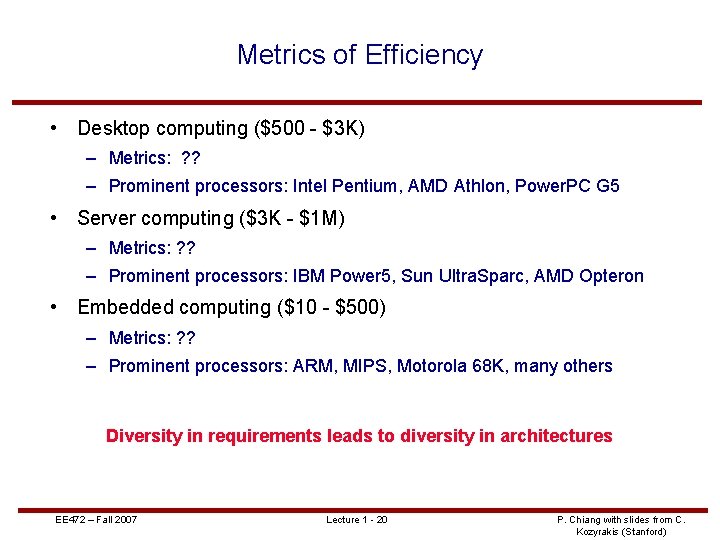 Metrics of Efficiency

• Desktop computing (\$500 - \$3K)
  – Metrics: ??
  – Prominent processors: Intel Pentium, AMD Athlon, PowerPC G5
• Server computing (\$3K - \$1M)
  – Metrics: ??
  – Prominent processors: IBM Power5, Sun UltraSparc, AMD Opteron
• Embedded computing (\$10 - \$500)
  – Metrics: ??
  – Prominent processors: ARM, MIPS, Motorola 68K, many others

Diversity in requirements leads to diversity in architectures

EE472 – Fall 2007

Lecture 1 - 20

P. Chiang with slides from C. Kozyrakis (Stanford)